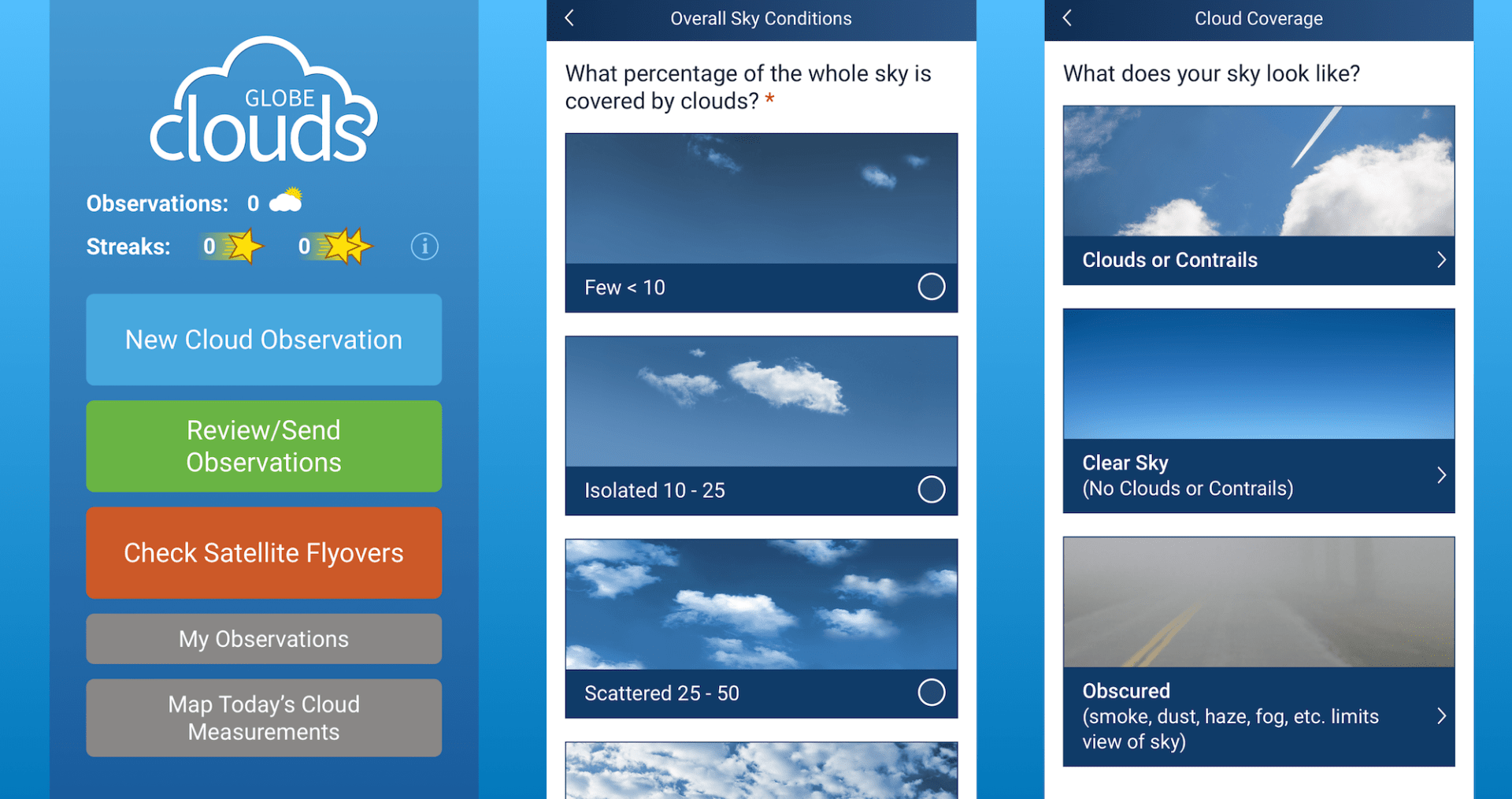 GLOBE clouds

Observations: 0

Streaks: 0 0

New Cloud Observation

Review/Send Observations

Check Satellite Flyovers

My Observations

Map Today's Cloud Measurements

Overall Sky Conditions

What percentage of the whole sky is covered by clouds? *

Few < 10

Isolated 10 - 25

Scattered 25 - 50

Cloud Coverage

What does your sky look like?

Clouds or Contrails

Clear Sky
(No Clouds or Contrails)

Obscured
(smoke, dust, haze, fog, etc. limits view of sky)